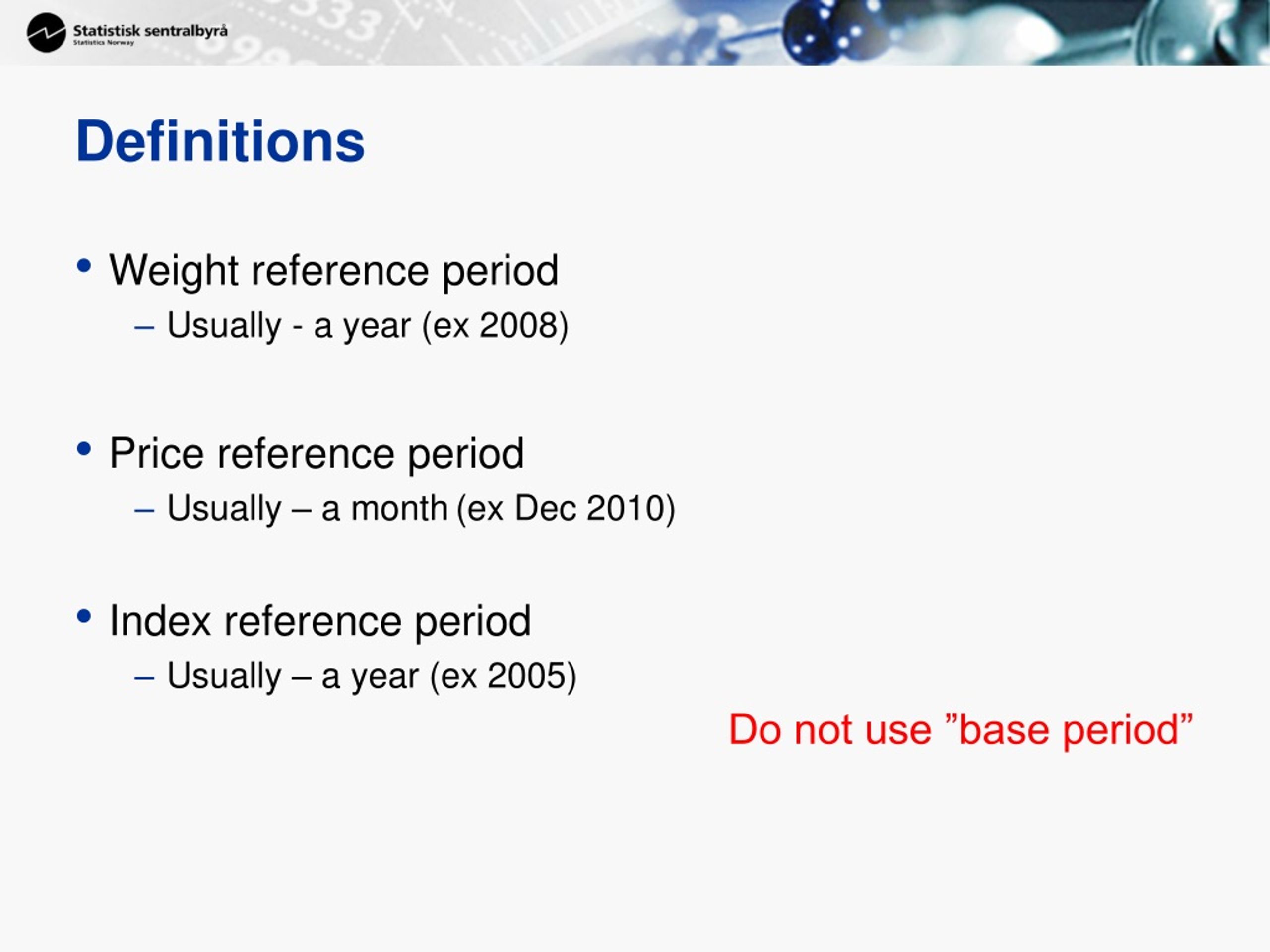 Statistisk sentralbyrå
Statistics Norway

Definitions

• Weight reference period
– Usually - a year (ex 2008)

• Price reference period
– Usually – a month (ex Dec 2010)

• Index reference period
– Usually – a year (ex 2005)

Do not use ”base period”